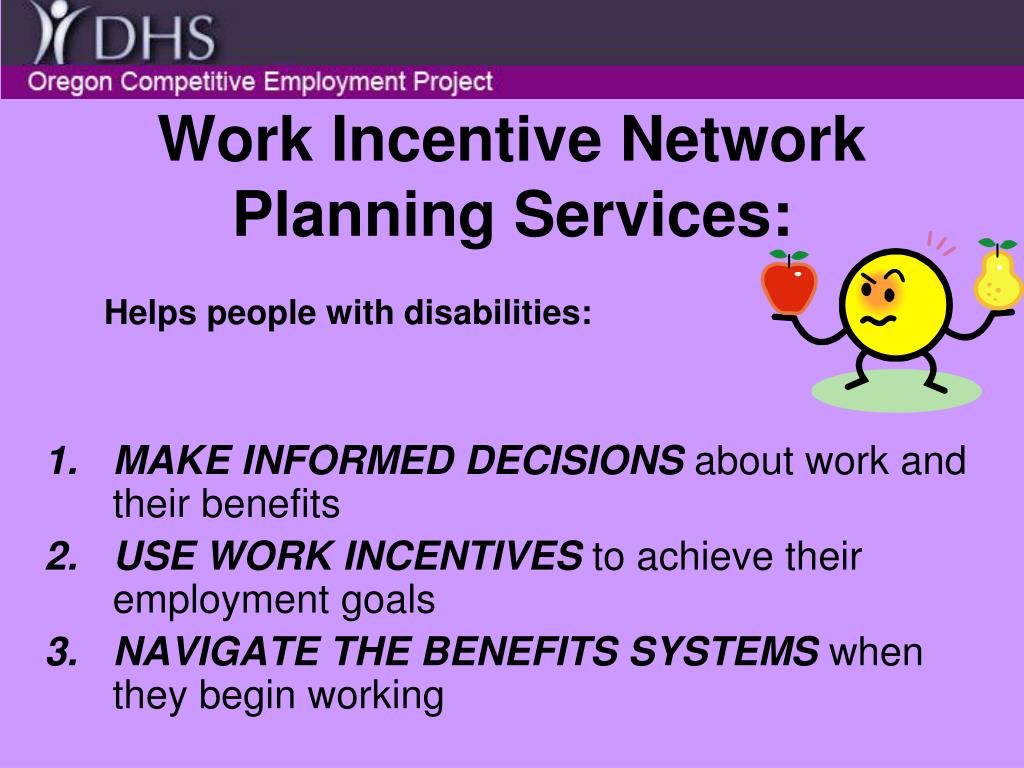 DHS
Oregon Competitive Employment Project

Work Incentive Network Planning Services:

Helps people with disabilities:

1. MAKE INFORMED DECISIONS about work and their benefits
2. USE WORK INCENTIVES to achieve their employment goals
3. NAVIGATE THE BENEFITS SYSTEMS when they begin working